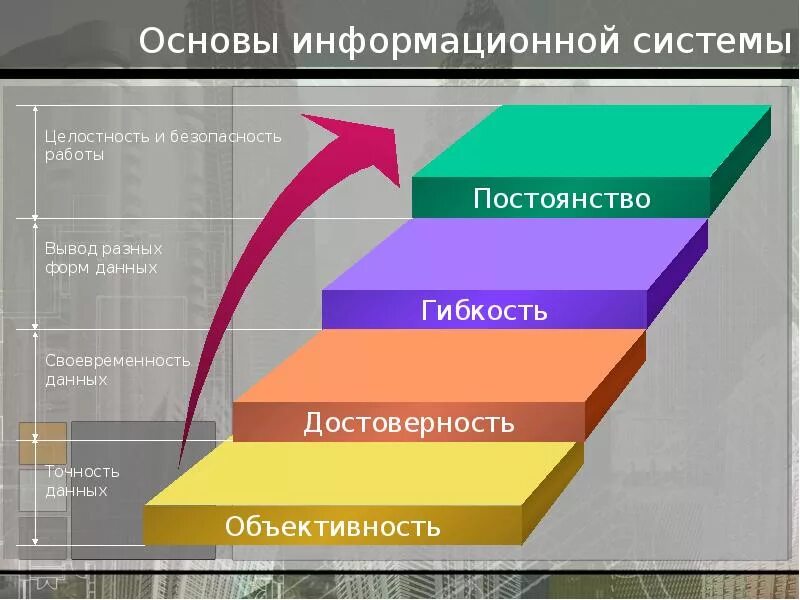 Основы информационной системы

Целостность и безопасность работы

Вывод разных форм данных

Своевременность данных

Точность данных

Постоянство

Гибкость

Достоверность

Объективность